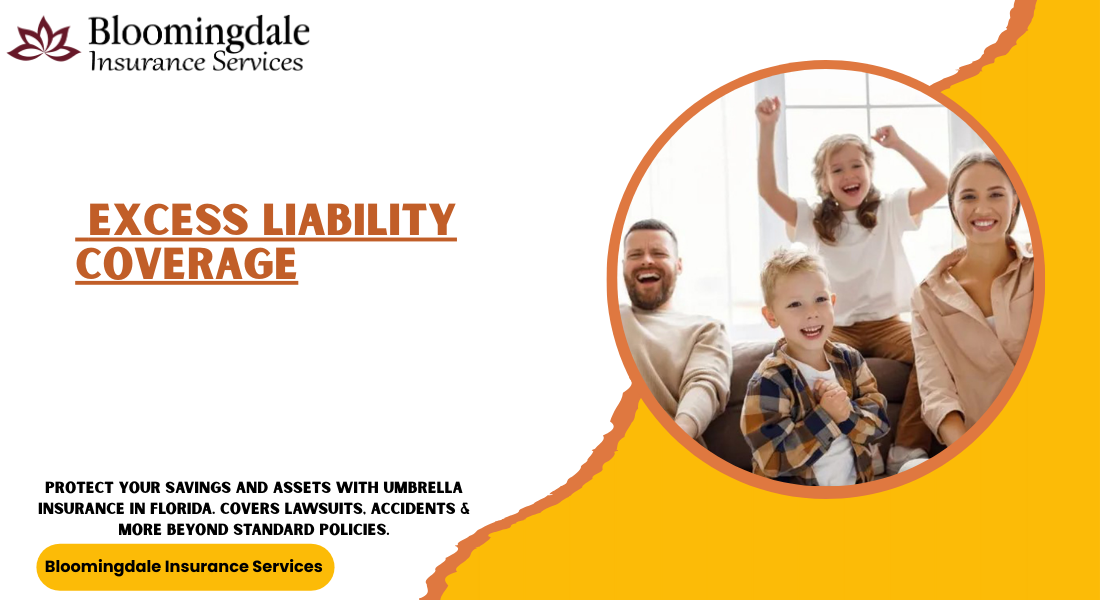 Bloomingdale
Insurance Services

EXCESS LIABILITY COVERAGE

PROTECT YOUR SAVINGS AND ASSETS WITH UMBRELLA INSURANCE IN FLORIDA. COVERS LAWSUITS, ACCIDENTS & MORE BEYOND STANDARD POLICIES.

Bloomingdale Insurance Services